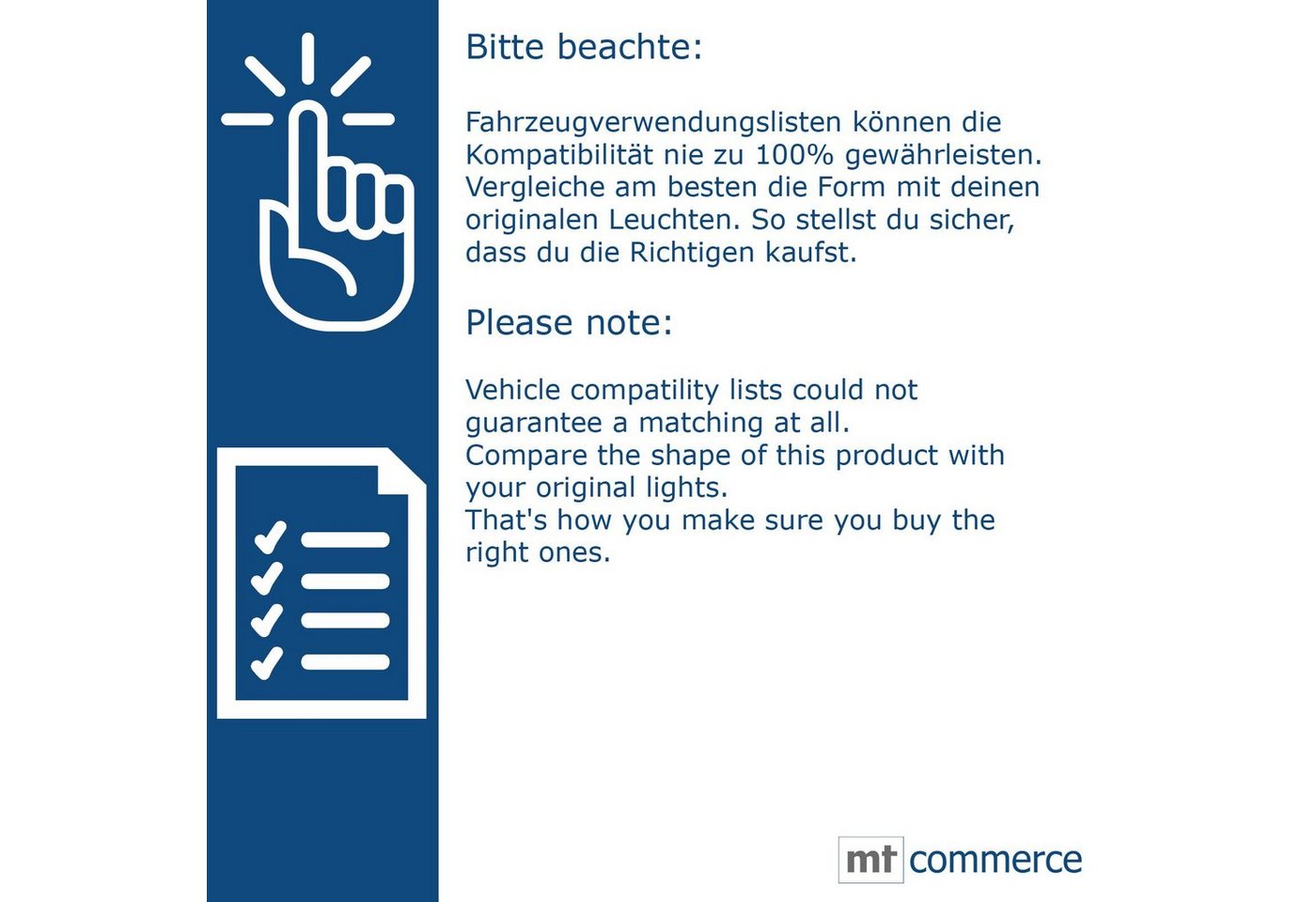 Bitte beachte:

Fahrzeugverwendungslisten können die Kompatibilität nie zu 100% gewährleisten. Vergleiche am besten die Form mit deinen originalen Leuchten. So stellst du sicher, dass du die Richtigen kaufst.

Please note:

Vehicle compatility lists could not guarantee a matching at all.
Compare the shape of this product with your original lights.
That's how you make sure you buy the right ones.

mt commerce